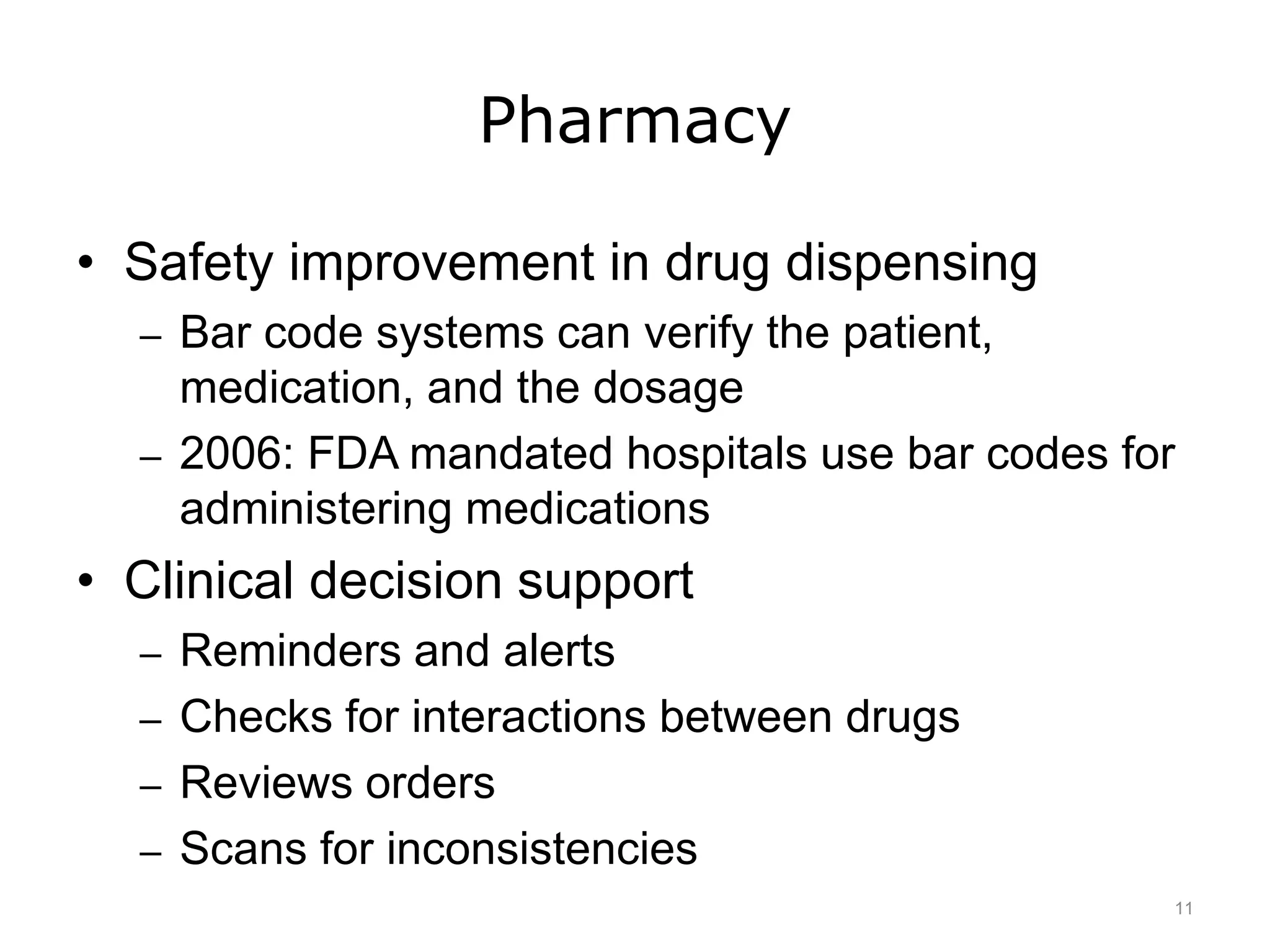 Pharmacy

• Safety improvement in drug dispensing
– Bar code systems can verify the patient, medication, and the dosage
– 2006: FDA mandated hospitals use bar codes for administering medications

• Clinical decision support
– Reminders and alerts
– Checks for interactions between drugs
– Reviews orders
– Scans for inconsistencies

11